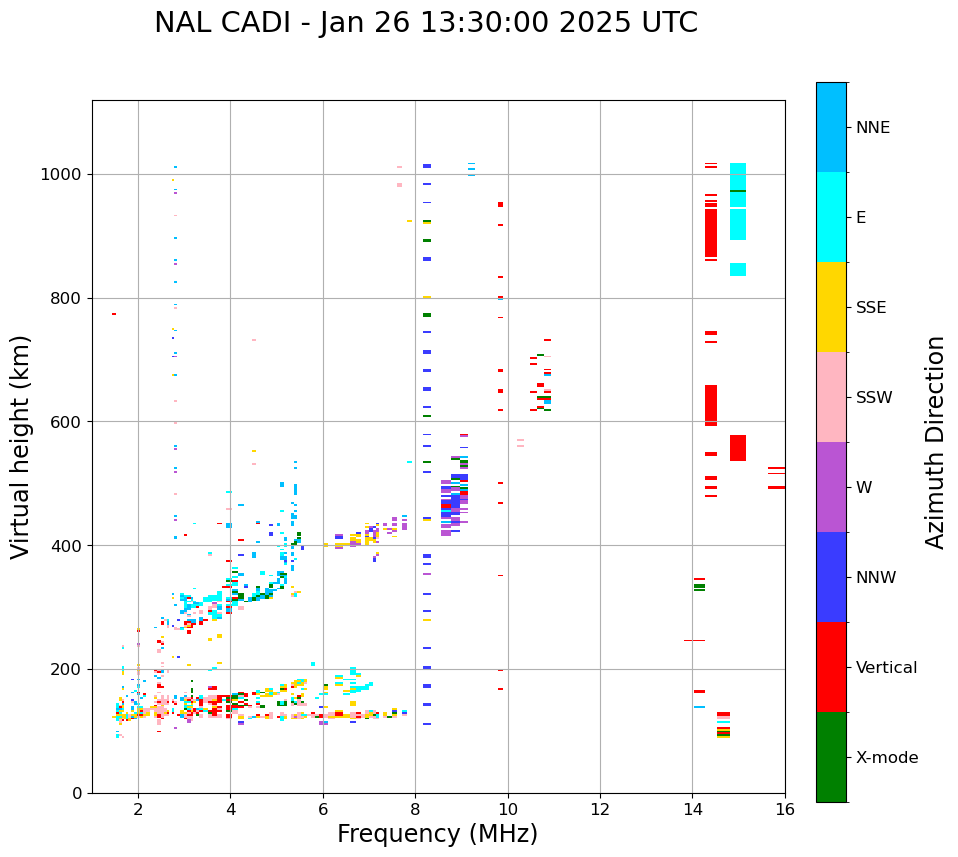 NAL CADI - Jan 26 13:30:00 2025 UTC

Virtual height (km)

1000
800
600
400
200
0

2
4
6
8
10
12
14
16

Frequency (MHz)

NNE
E
SSE
SSW
W
NNW
Vertical
X-mode

Azimuth Direction